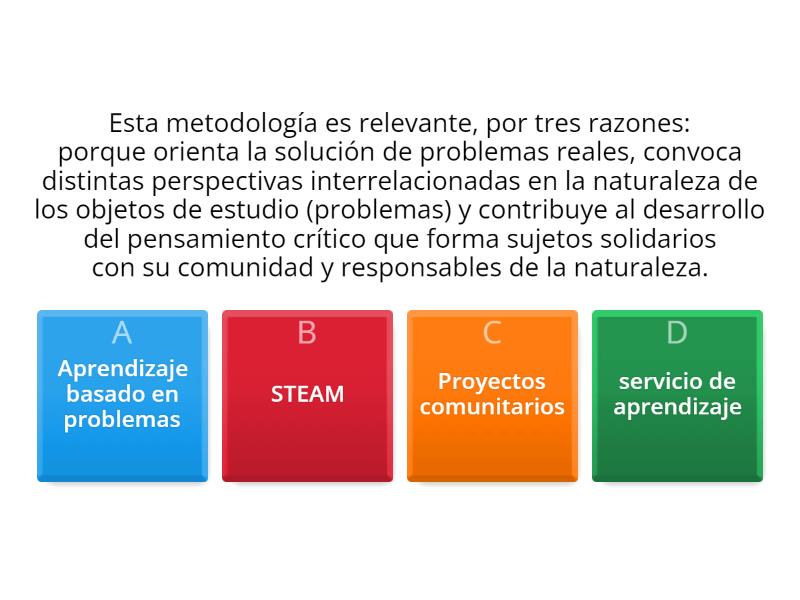 Esta metodología es relevante, por tres razones: porque orienta la solución de problemas reales, convoca distintas perspectivas interrelacionadas en la naturaleza de los objetos de estudio (problemas) y contribuye al desarrollo del pensamiento crítico que forma sujetos solidarios con su comunidad y responsables de la naturaleza.

A
Aprendizaje basado en problemas

B
STEAM

C
Proyectos comunitarios

D
servicio de aprendizaje